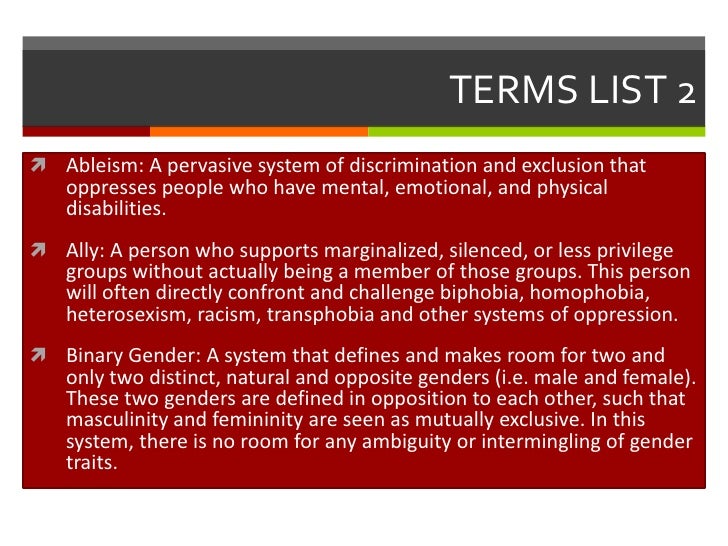 TERMS LIST 2

Ableism: A pervasive system of discrimination and exclusion that oppresses people who have mental, emotional, and physical disabilities.

Ally: A person who supports marginalized, silenced, or less privilege groups without actually being a member of those groups. This person will often directly confront and challenge biphobia, homophobia, heterosexism, racism, transphobia and other systems of oppression.

Binary Gender: A system that defines and makes room for two and only two distinct, natural and opposite genders (i.e. male and female). These two genders are defined in opposition to each other, such that masculinity and femininity are seen as mutually exclusive. In this system, there is no room for any ambiguity or intermingling of gender traits.